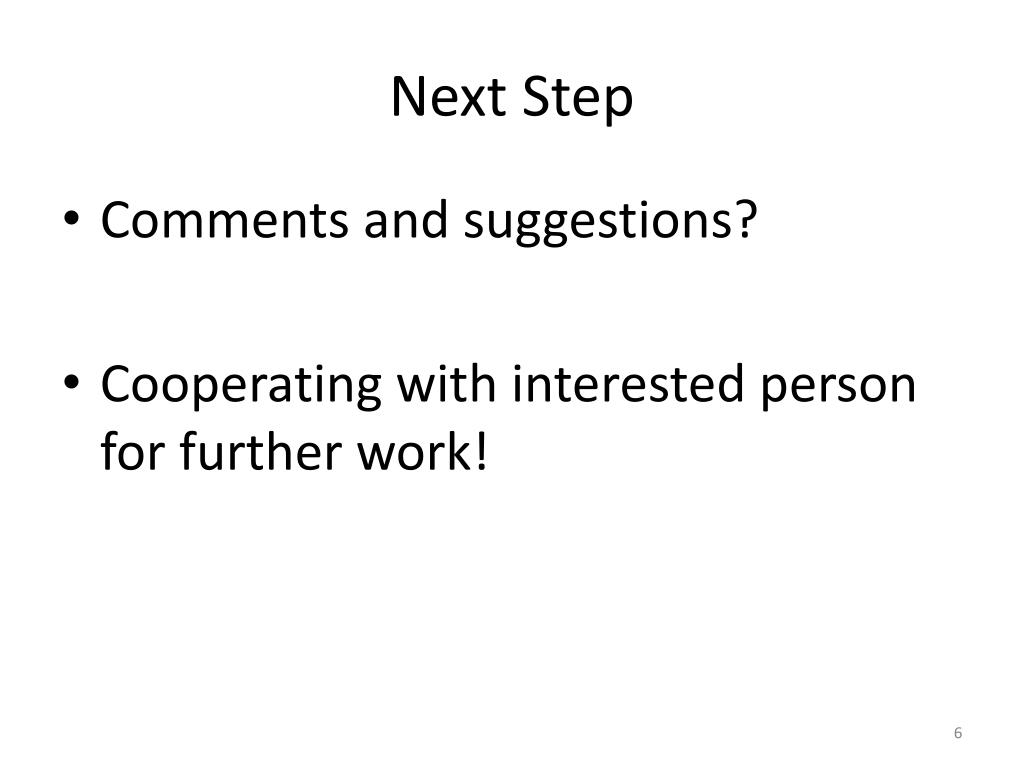 Next Step

• Comments and suggestions?

• Cooperating with interested person for further work!

6